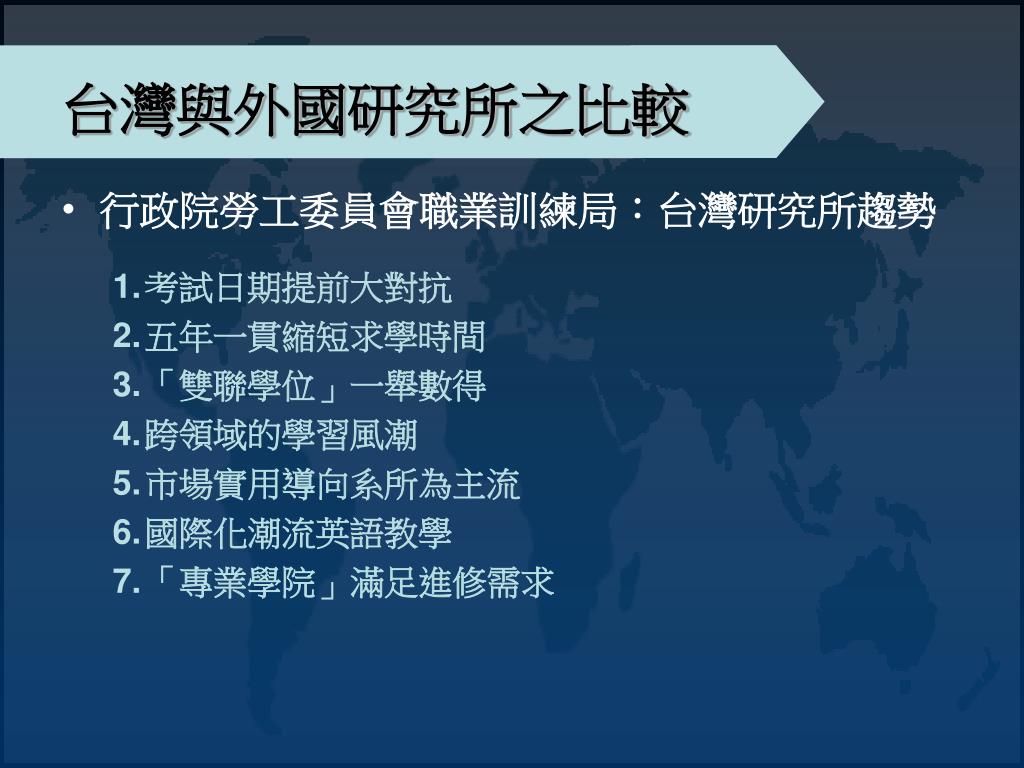 台灣與外國研究所之比較

• 行政院勞工委員會職業訓練局：台灣研究所趨勢

1. 考試日期提前大對抗
2. 五年一貫縮短求學時間
3. 「雙聯學位」一舉數得
4. 跨領域的學習風潮
5. 市場實用導向系所為主流
6. 國際化潮流英語教學
7. 「專業學院」滿足進修需求